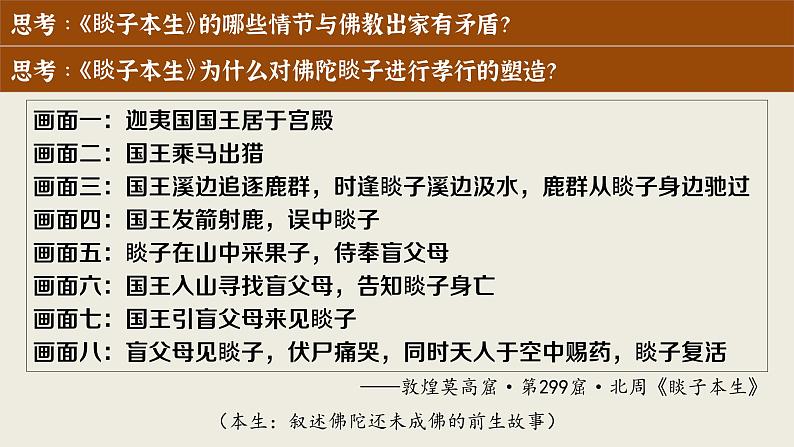 思考：《睒子本生》的哪些情节与佛教出家有矛盾？

思考：《睒子本生》为什么对佛陀睒子进行孝行的塑造？

画面一：迦夷国国王居于宫殿
画面二：国王乘马出猎
画面三：国王溪边追逐鹿群，时逢睒子溪边汲水，鹿群从睒子身边驰过
画面四：国王发箭射鹿，误中睒子
画面五：睒子在山中采果子，侍奉盲父母
画面六：国王入山寻找盲父母，告知睒子身亡
画面七：国王引盲父母来见睒子
画面八：盲父母见睒子，伏尸痛哭，同时天人于空中赐药，睒子复活

——敦煌莫高窟·第299窟·北周《睒子本生》

（本生：叙述佛陀还未成佛的前生故事）